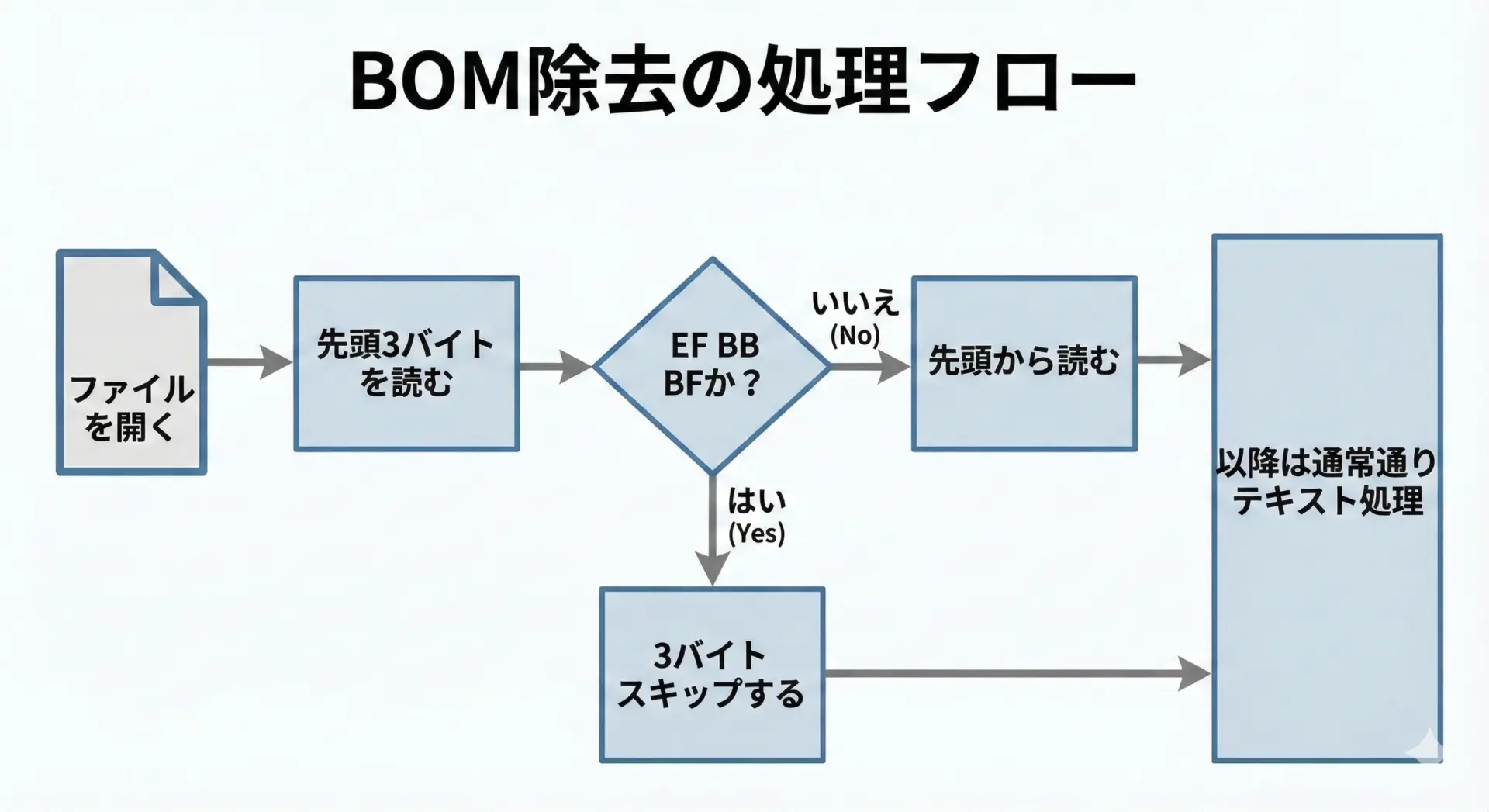 BOM除去の処理フロー

ファイルを開く

先頭3バイトを読む

EF BB BFか？

いいえ (No)

先頭から読む

はい (Yes)

3バイトスキップする

以降は通常通りテキスト処理